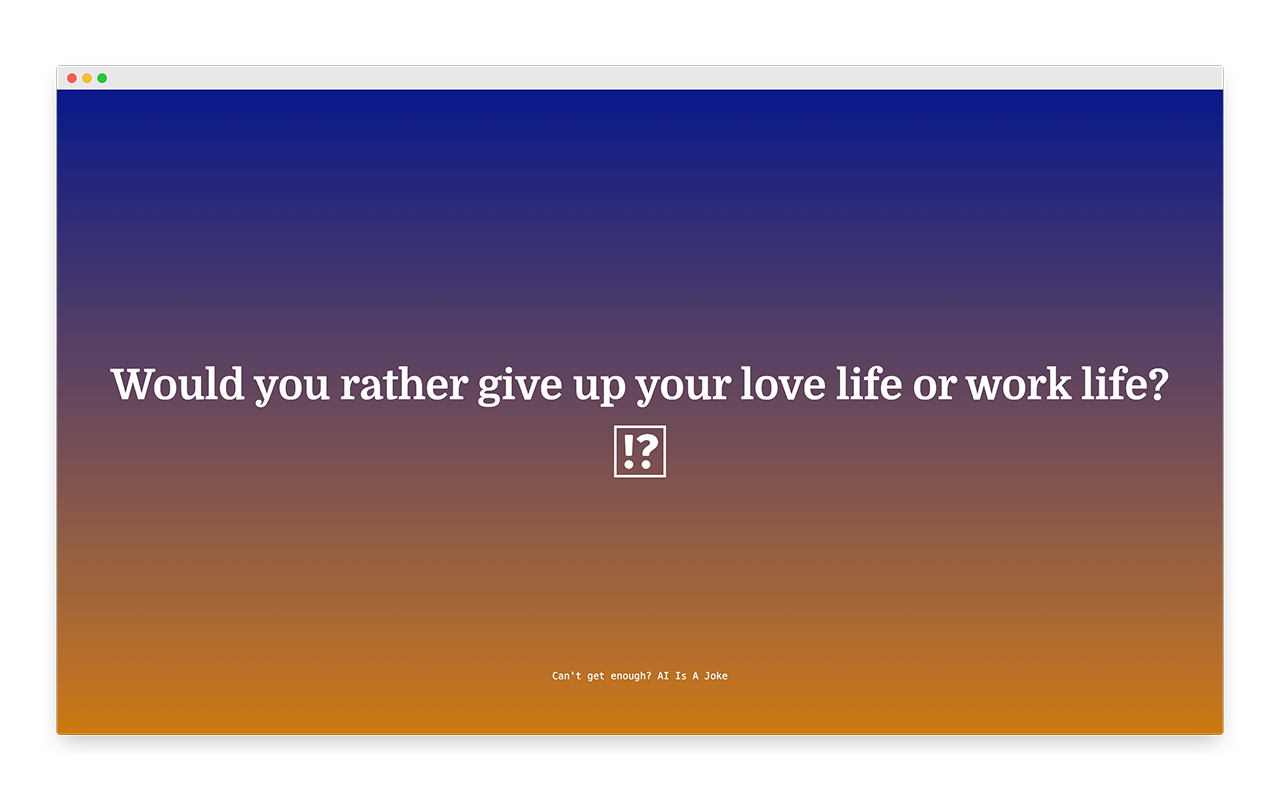 Would you rather give up your love life or work life?

!?

Can't get enough? AI Is A Joke